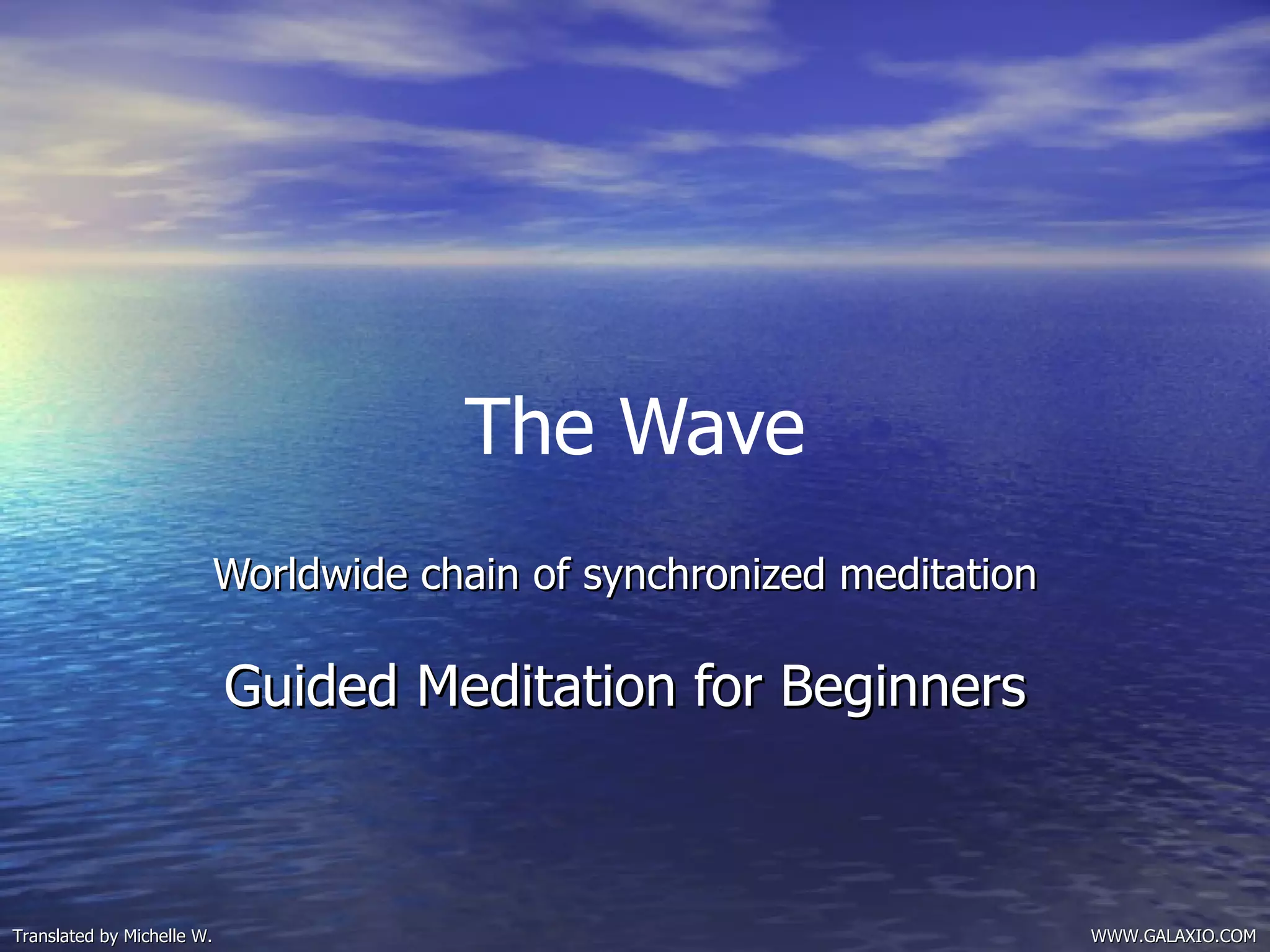 The Wave

Worldwide chain of synchronized meditation

Guided Meditation for Beginners

Translated by Michelle W.

WWW.GALAXIO.COM